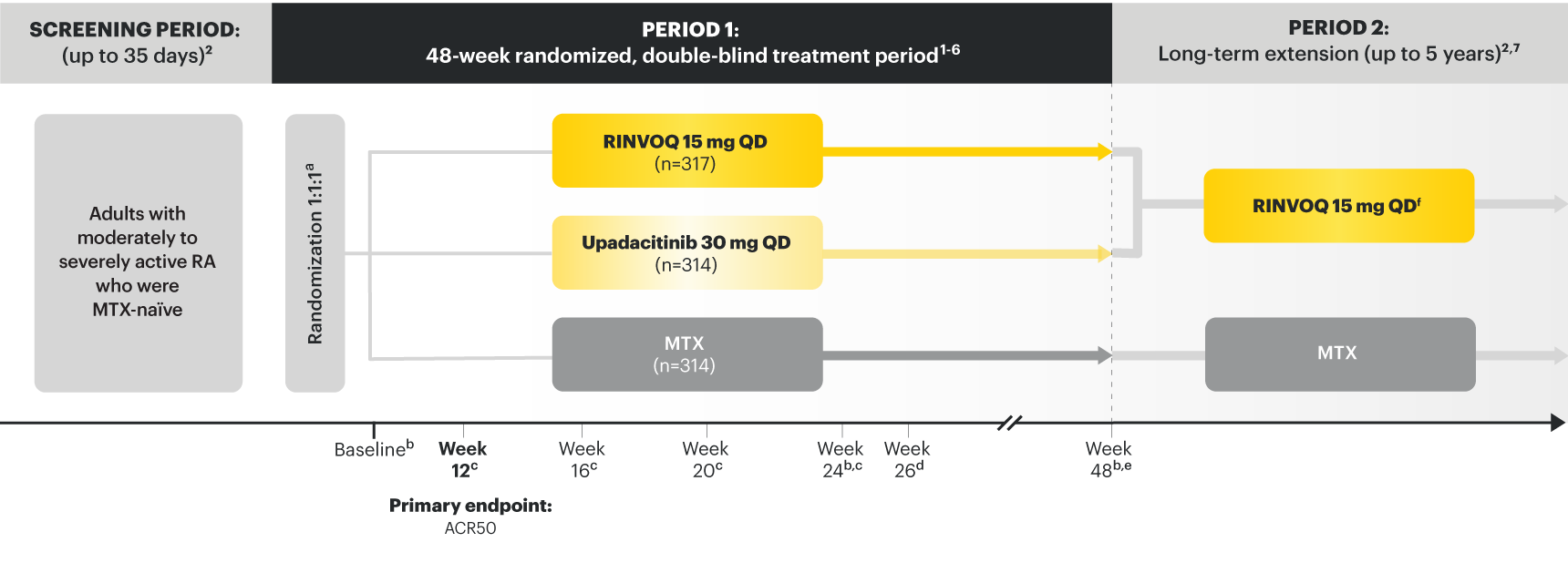 SCREENING PERIOD:
(up to 35 days)$^{2}$

PERIOD 1:
48-week randomized, double-blind treatment period$^{1-6}$

PERIOD 2:
Long-term extension (up to 5 years)$^{2,7}$

Adults with moderately to severely active RA who were MTX-naïve

Randomization 1:1:1$^{a}$

RINVOQ 15 mg QD
(n=317)

Upadacitinib 30 mg QD
(n=314)

MTX
(n=314)

RINVOQ 15 mg QD$^{f}$

MTX

Baseline$^{b}$

Week 12$^{c}$

Week 16$^{c}$

Week 20$^{c}$

Week 24$^{b,c}$

Week 26$^{d}$

Week 48$^{b,e}$

Primary endpoint:
ACR50